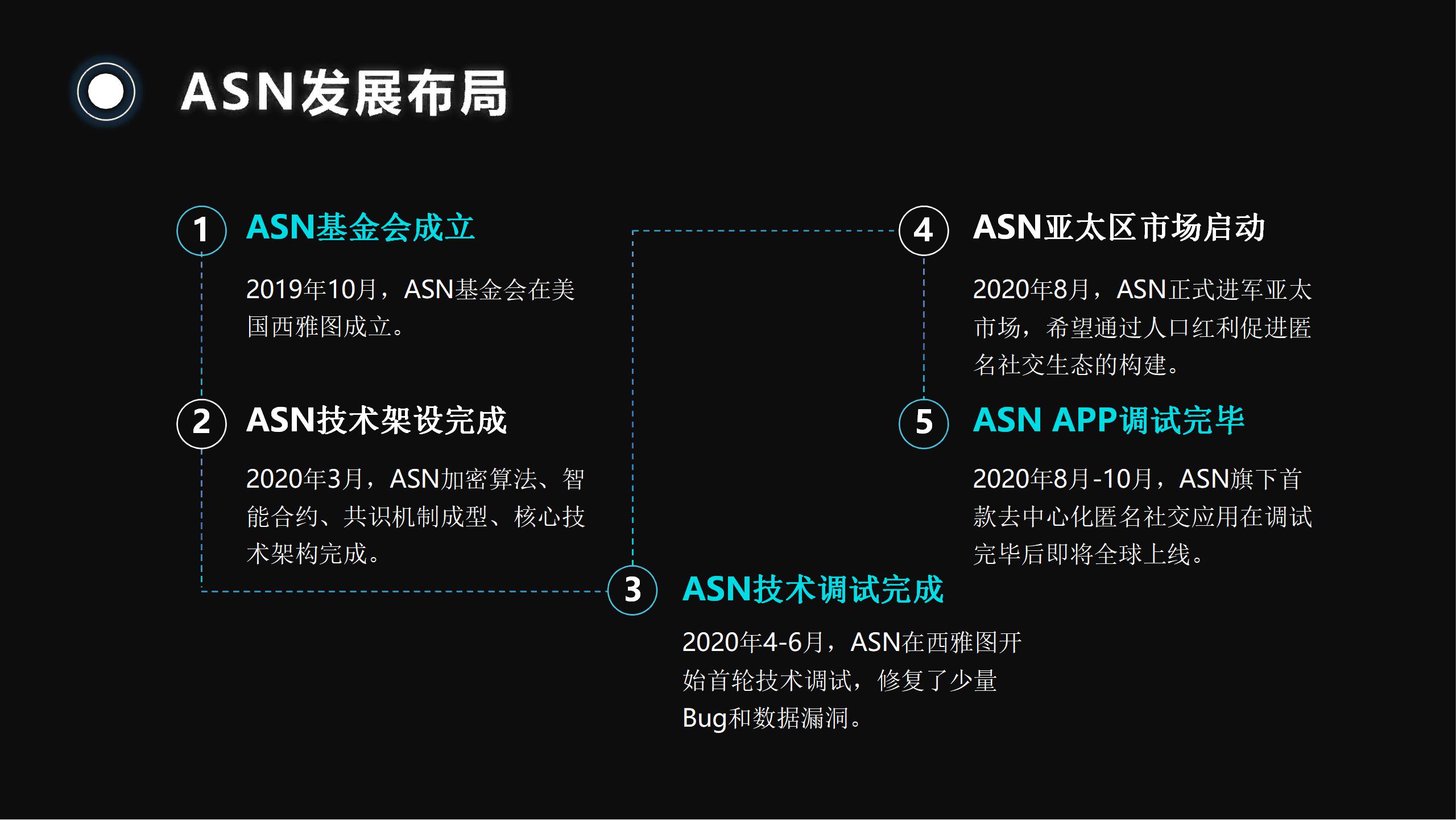 ASN发展布局

1 ASN基金会成立

2019年10月，ASN基金会在美国西雅图成立。

2 ASN技术架设完成

2020年3月，ASN加密算法、智能合约、共识机制成型、核心技术架构完成。

3 ASN技术调试完成

2020年4-6月，ASN在西雅图开始首轮技术调试，修复了少量Bug和数据漏洞。

4 ASN亚太区市场启动

2020年8月，ASN正式进军亚太市场，希望通过人口红利促进匿名社交生态的构建。

5 ASN APP调试完毕

2020年8月-10月，ASN旗下首款去中心化匿名社交应用在调试完毕后即将全球上线。